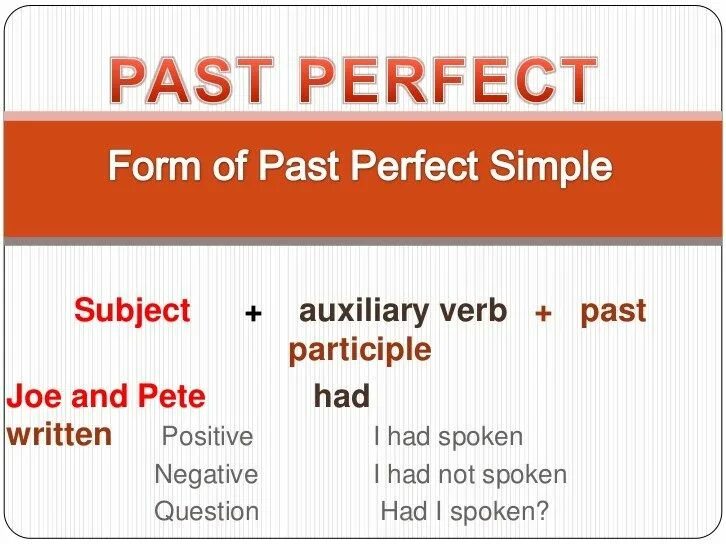 PAST PERFECT

Form of Past Perfect Simple

Subject + auxiliary verb + past participle

Joe and Pete had written

Positive I had spoken
Negative I had not spoken
Question Had I spoken?